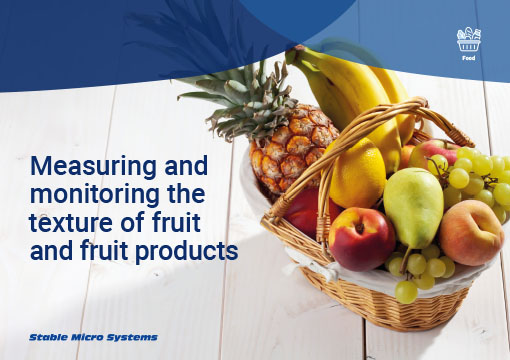 Food

Measuring and monitoring the texture of fruit and fruit products

Stable Micro Systems